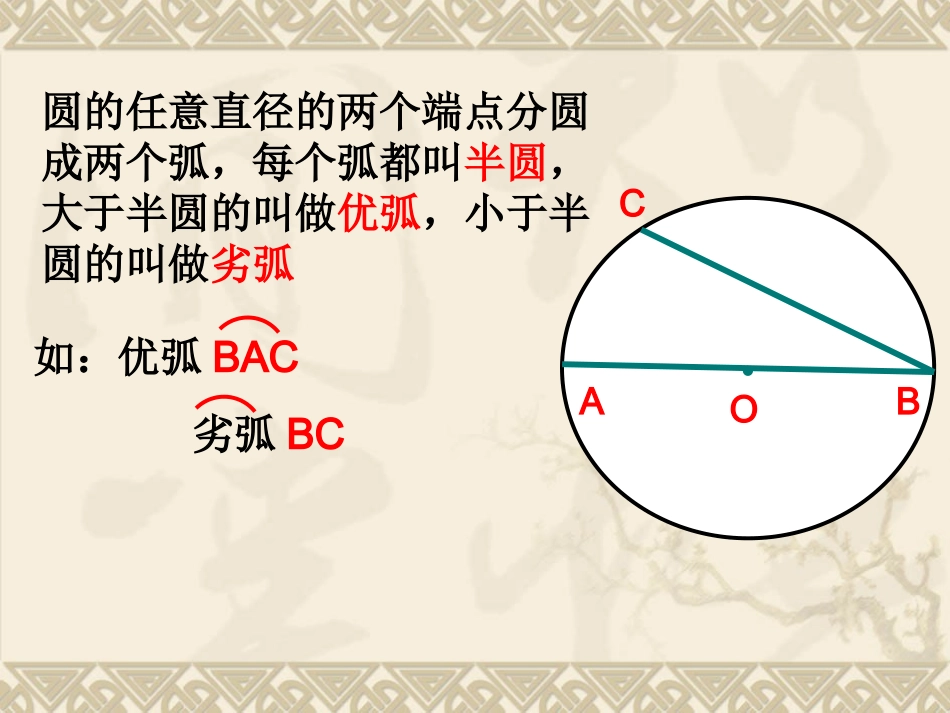 圆的任意直径的两个端点分圆成两个弧，每个弧都叫半圆，大于半圆的叫做优弧，小于半圆的叫做劣弧

如：优弧 $\overset{\frown}{BAC}$

劣弧 $\overset{\frown}{BC}$

C

A

O

B